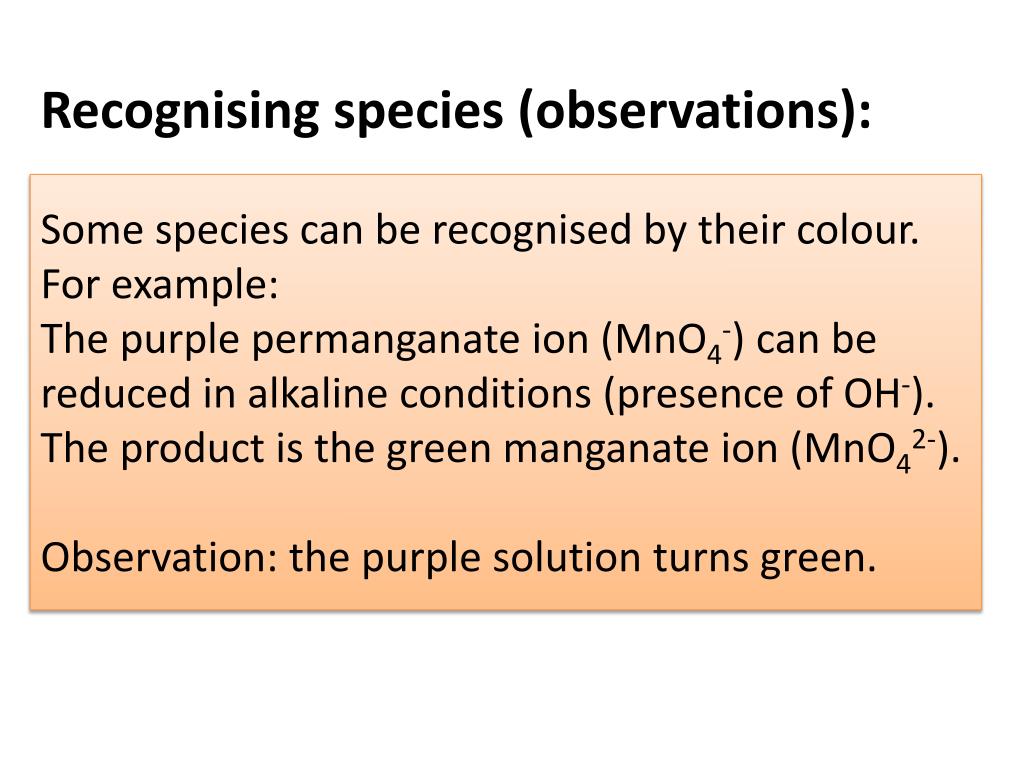 Recognising species (observations):

Some species can be recognised by their colour. For example:
The purple permanganate ion ($MnO_4^-$) can be reduced in alkaline conditions (presence of $OH^-$). The product is the green manganate ion ($MnO_4^{2-}$).

Observation: the purple solution turns green.